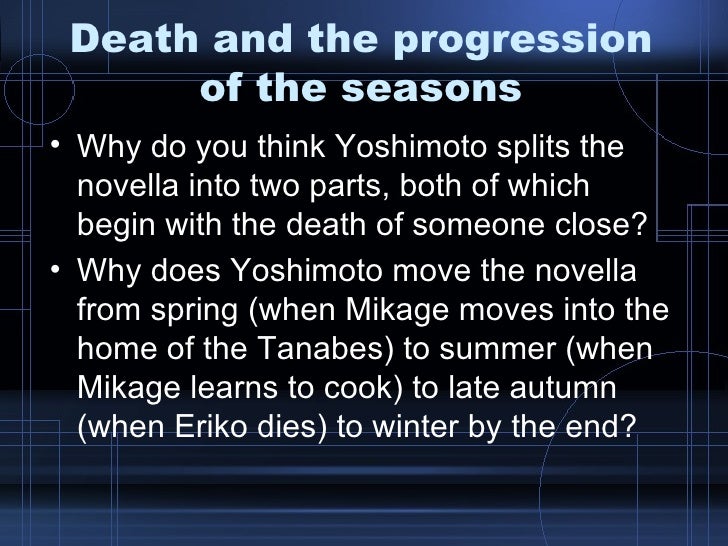 Death and the progression of the seasons

• Why do you think Yoshimoto splits the novella into two parts, both of which begin with the death of someone close?

• Why does Yoshimoto move the novella from spring (when Mikage moves into the home of the Tanabes) to summer (when Mikage learns to cook) to late autumn (when Eriko dies) to winter by the end?